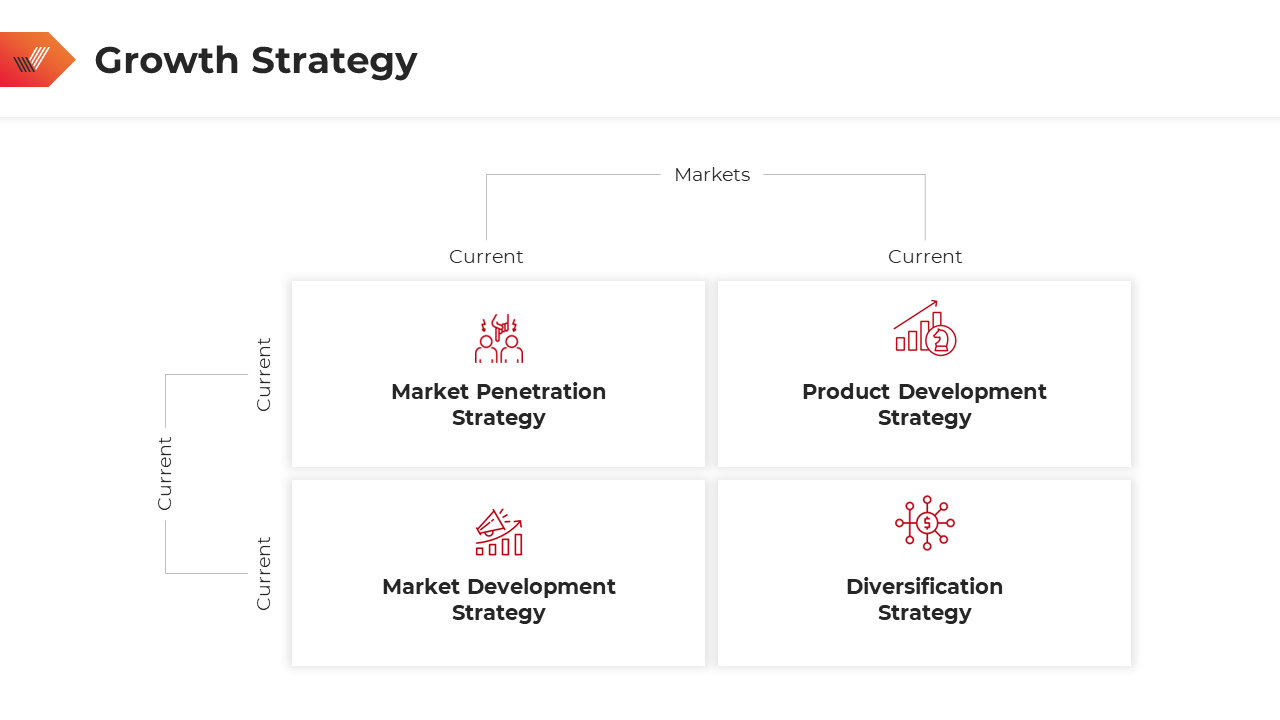 Growth Strategy

Markets

Current

Current

Current

Current

Current

Market Penetration Strategy

Product Development Strategy

Market Development Strategy

Diversification Strategy